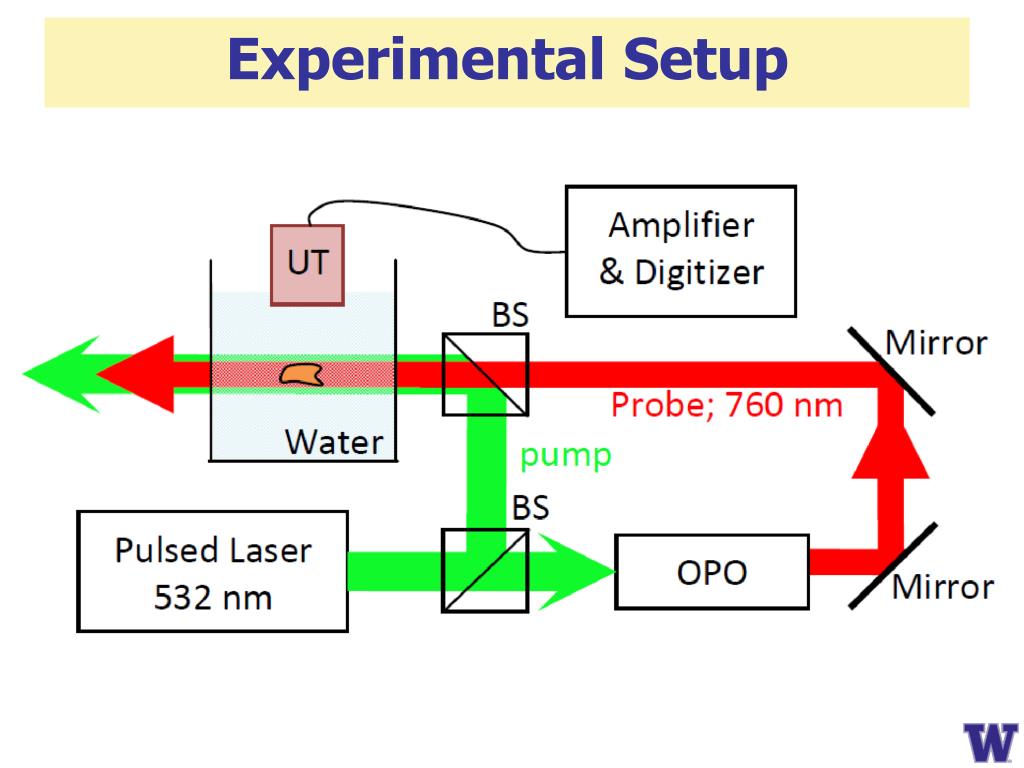 Experimental Setup

UT

Amplifier & Digitizer

BS

Mirror

Probe; 760 nm

Water

pump

BS

Pulsed Laser 532 nm

OPO

Mirror

W